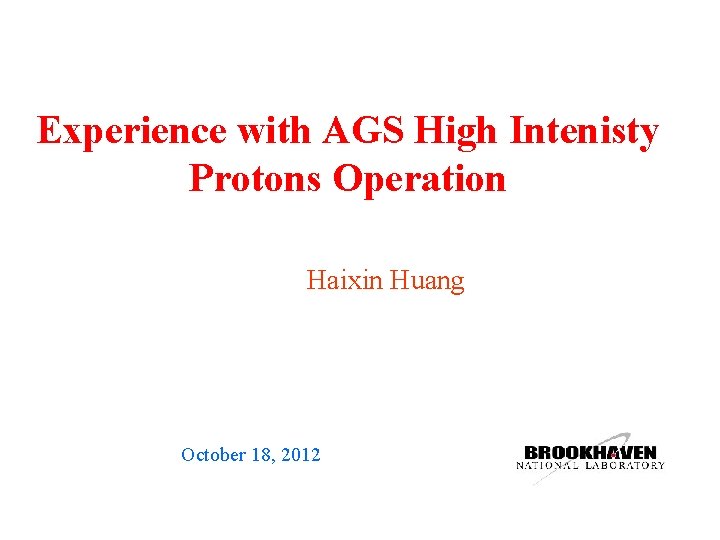 Experience with AGS High Intenisty Protons Operation

Haixin Huang

October 18, 2012

BROOKHAVEN
NATIONAL LABORATORY